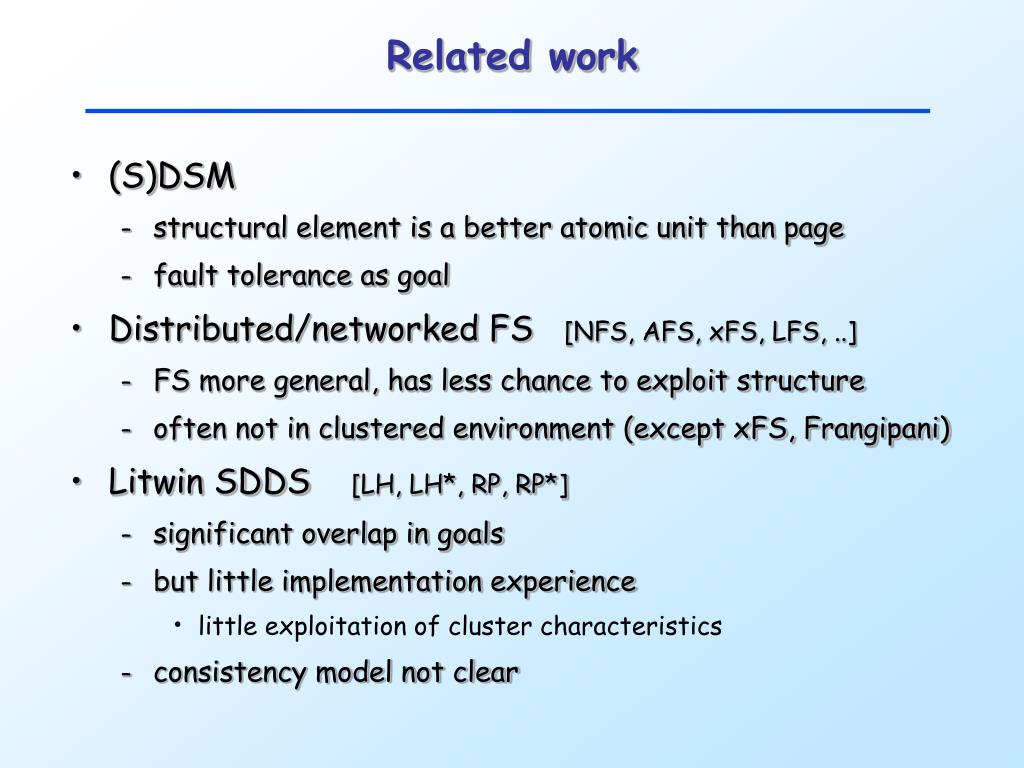 Related work

• (S)DSM
  - structural element is a better atomic unit than page
  - fault tolerance as goal
• Distributed/networked FS [NFS, AFS, xFS, LFS, ..]
  - FS more general, has less chance to exploit structure
  - often not in clustered environment (except xFS, Frangipani)
• Litwin SDDS [LH, LH*, RP, RP*]
  - significant overlap in goals
  - but little implementation experience
    • little exploitation of cluster characteristics
  - consistency model not clear